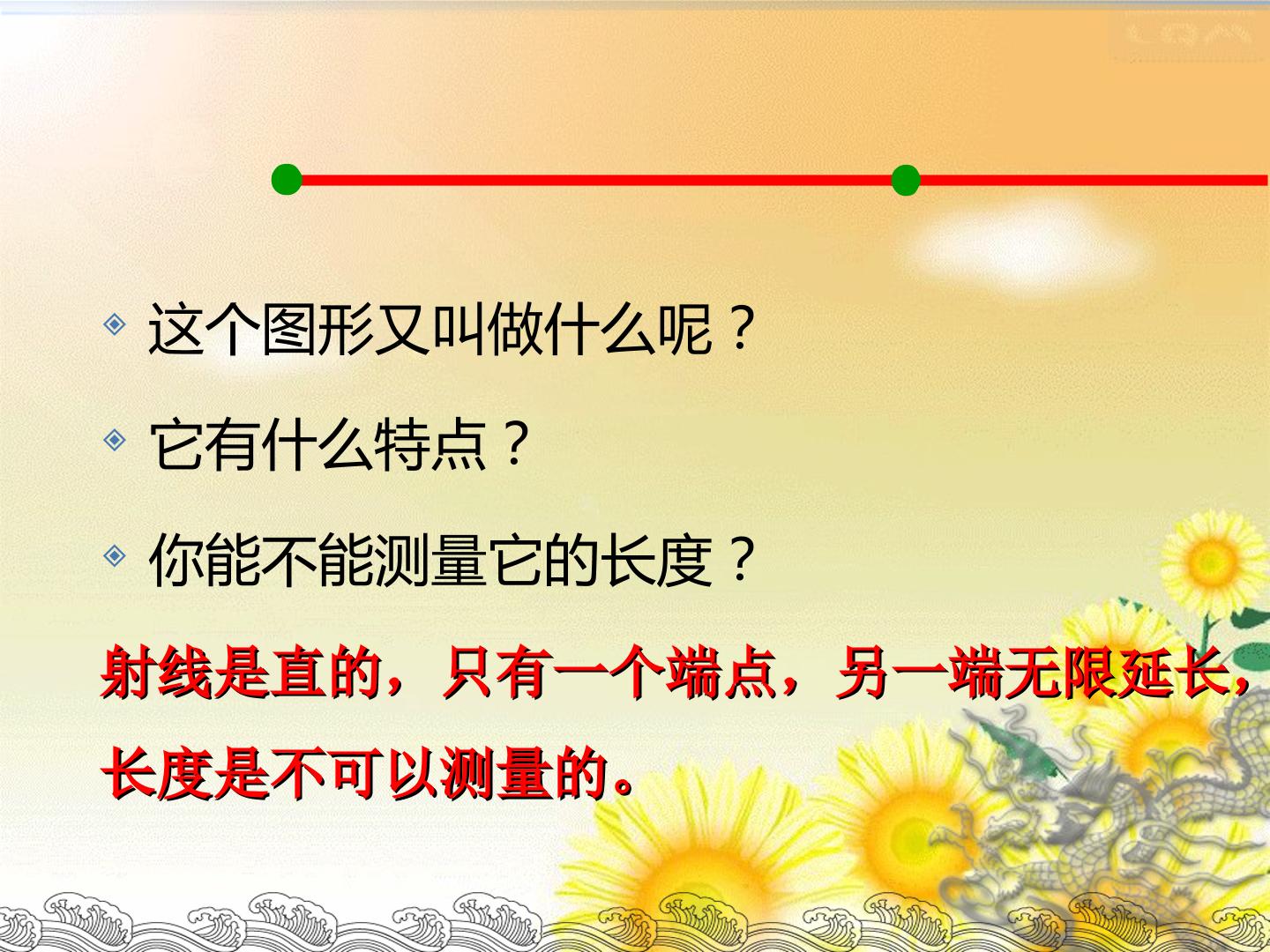 这个图形又叫做什么呢？

它有什么特点？

你能不能测量它的长度？

射线是直的，只有一个端点，另一端无限延长，长度是不可以测量的。